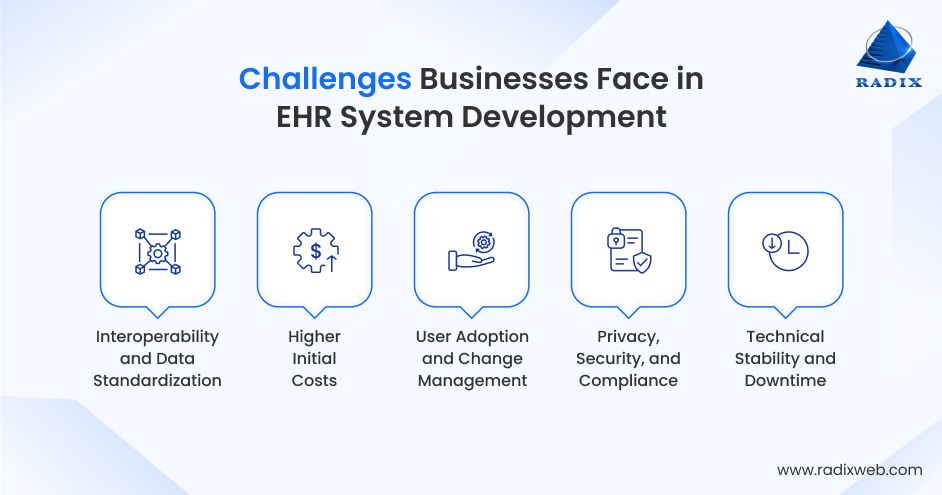 RADIX

Challenges Businesses Face in EHR System Development

Interoperability and Data Standardization

Higher Initial Costs

User Adoption and Change Management

Privacy, Security, and Compliance

Technical Stability and Downtime

www.radixweb.com